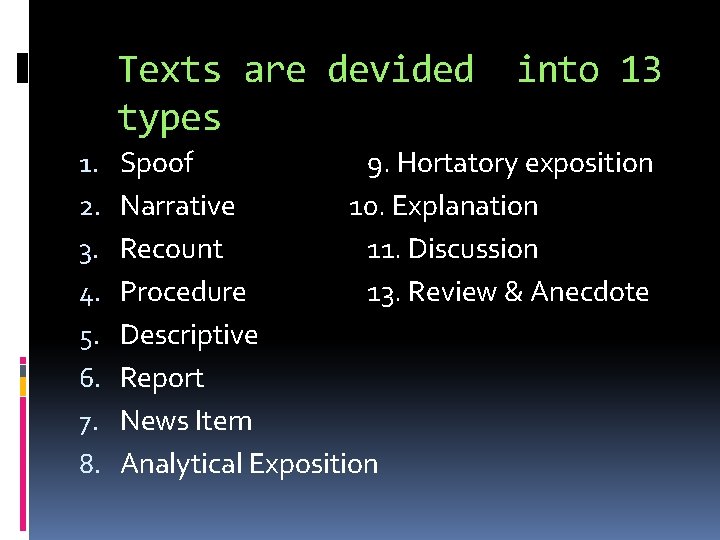 Texts are devided into 13 types

1. Spoof
2. Narrative
3. Recount
4. Procedure
5. Descriptive
6. Report
7. News Item
8. Analytical Exposition

9. Hortatory exposition
10. Explanation
11. Discussion
13. Review & Anecdote